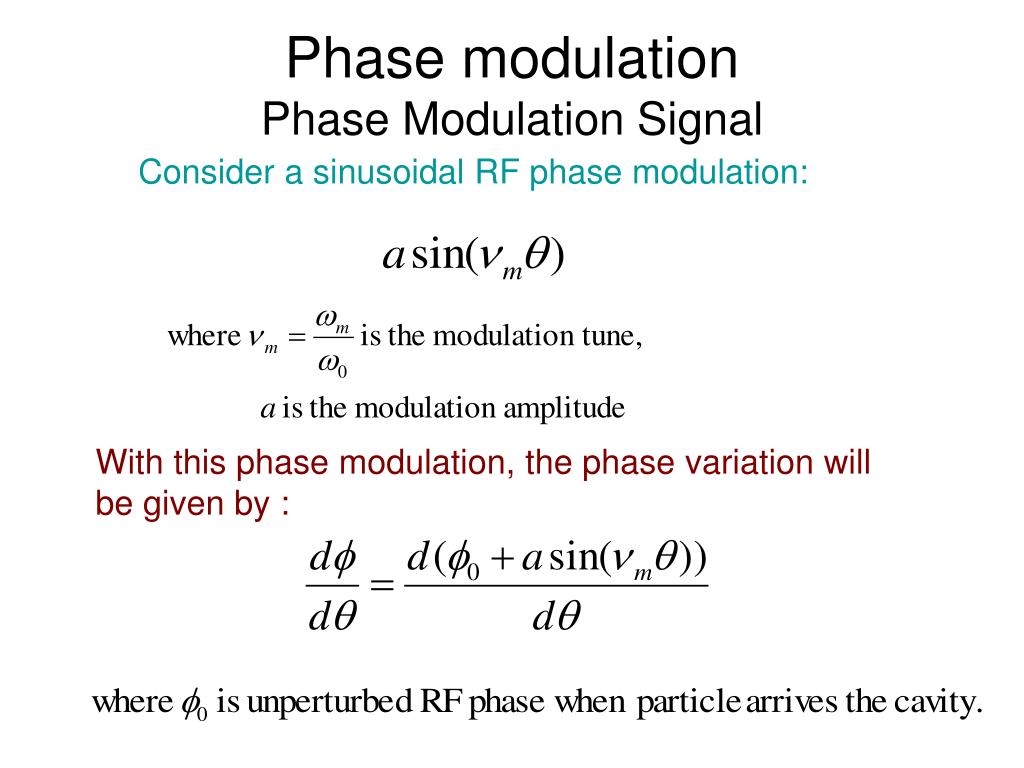 Phase modulation
Phase Modulation Signal

Consider a sinusoidal RF phase modulation:

$a\sin(\nu_m\theta)$

where $\nu_m = \frac{\omega_m}{\omega_0}$ is the modulation tune,

$a$ is the modulation amplitude

With this phase modulation, the phase variation will be given by :

$\frac{d\phi}{d\theta} = \frac{d(\phi_0 + a\sin(\nu_m\theta))}{d\theta}$

where $\phi_0$ is unperturbed RF phase when particle arrives the cavity.